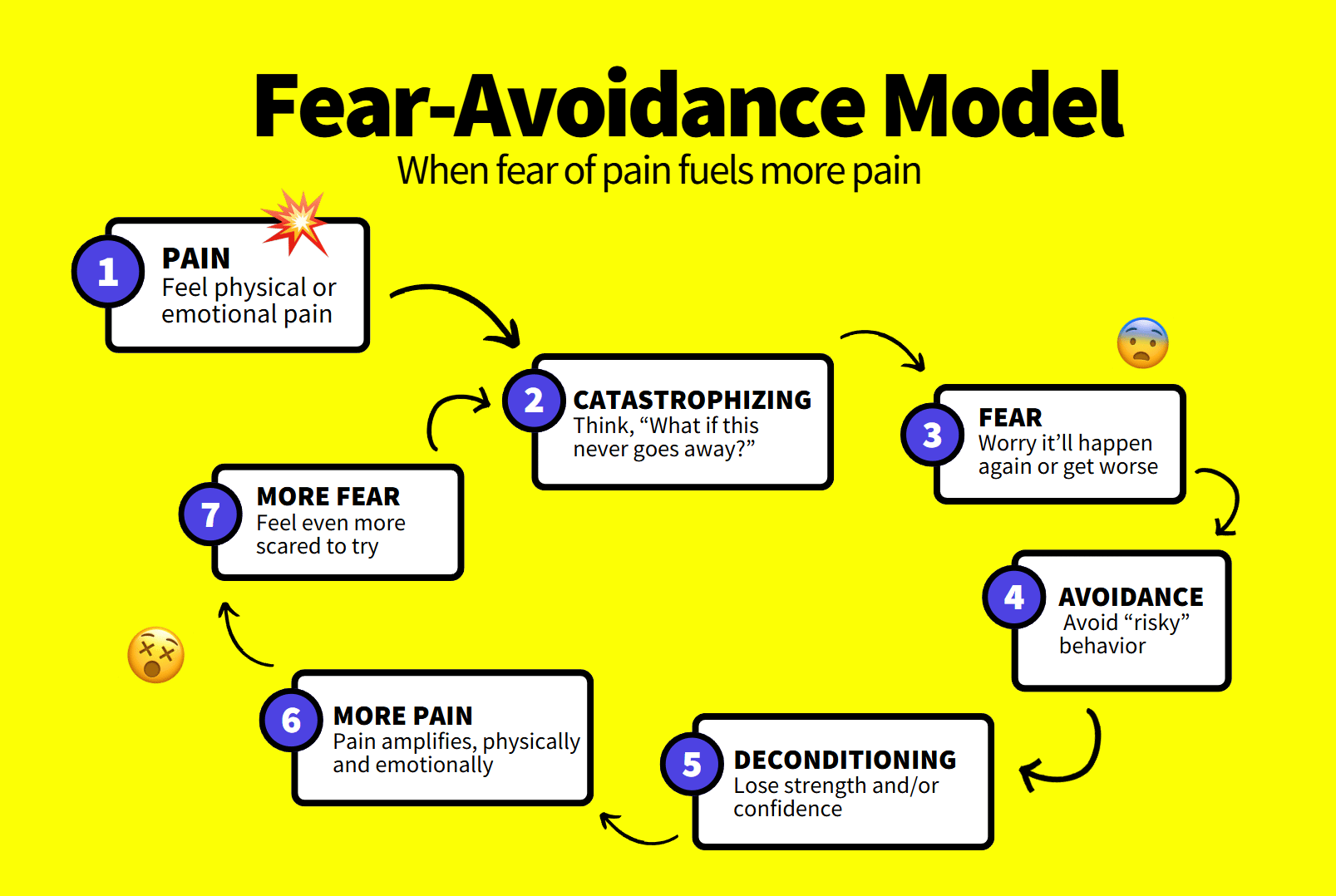 Fear-Avoidance Model

When fear of pain fuels more pain

1
PAIN
Feel physical or emotional pain

2
CATASTROPHIZING
Think, “What if this never goes away?”

3
FEAR
Worry it’ll happen again or get worse

4
AVOIDANCE
Avoid “risky” behavior

5
DECONDITIONING
Lose strength and/or confidence

6
MORE PAIN
Pain amplifies, physically and emotionally

7
MORE FEAR
Feel even more scared to try